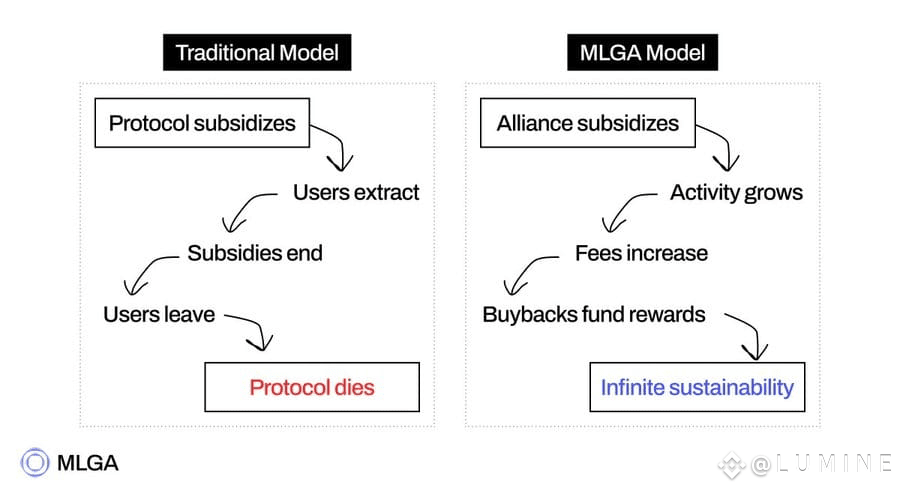 Traditional Model

Protocol subsidizes

Users extract

Subsidies end

Users leave

Protocol dies

MLGA Model

Alliance subsidizes

Activity grows

Fees increase

Buybacks fund rewards

Infinite sustainability

MLGA

@LUMINE